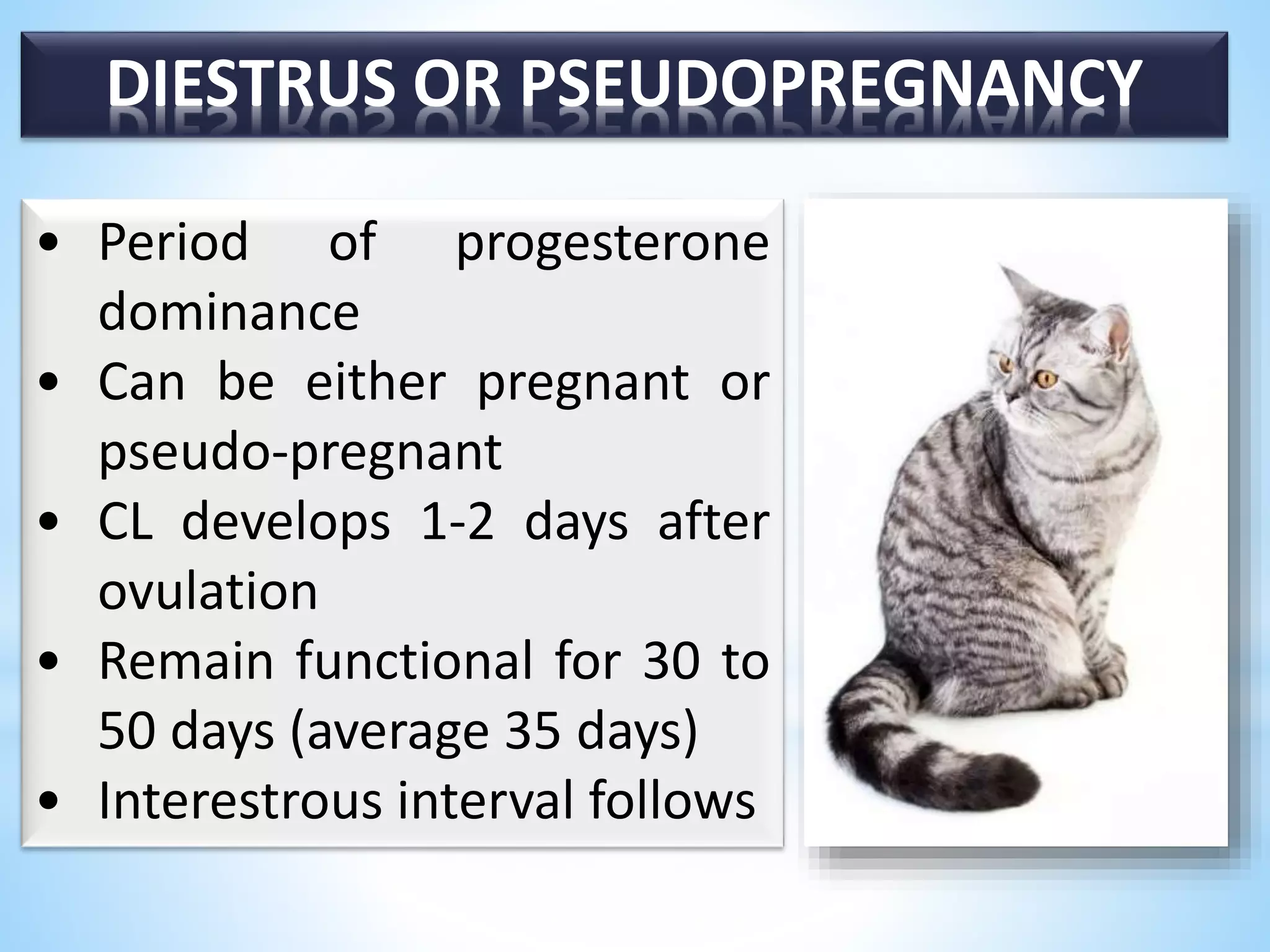 DIESTRUS OR PSEUDOPREGNANCY

• Period of progesterone dominance
• Can be either pregnant or pseudo-pregnant
• CL develops 1-2 days after ovulation
• Remain functional for 30 to 50 days (average 35 days)
• Interestrous interval follows